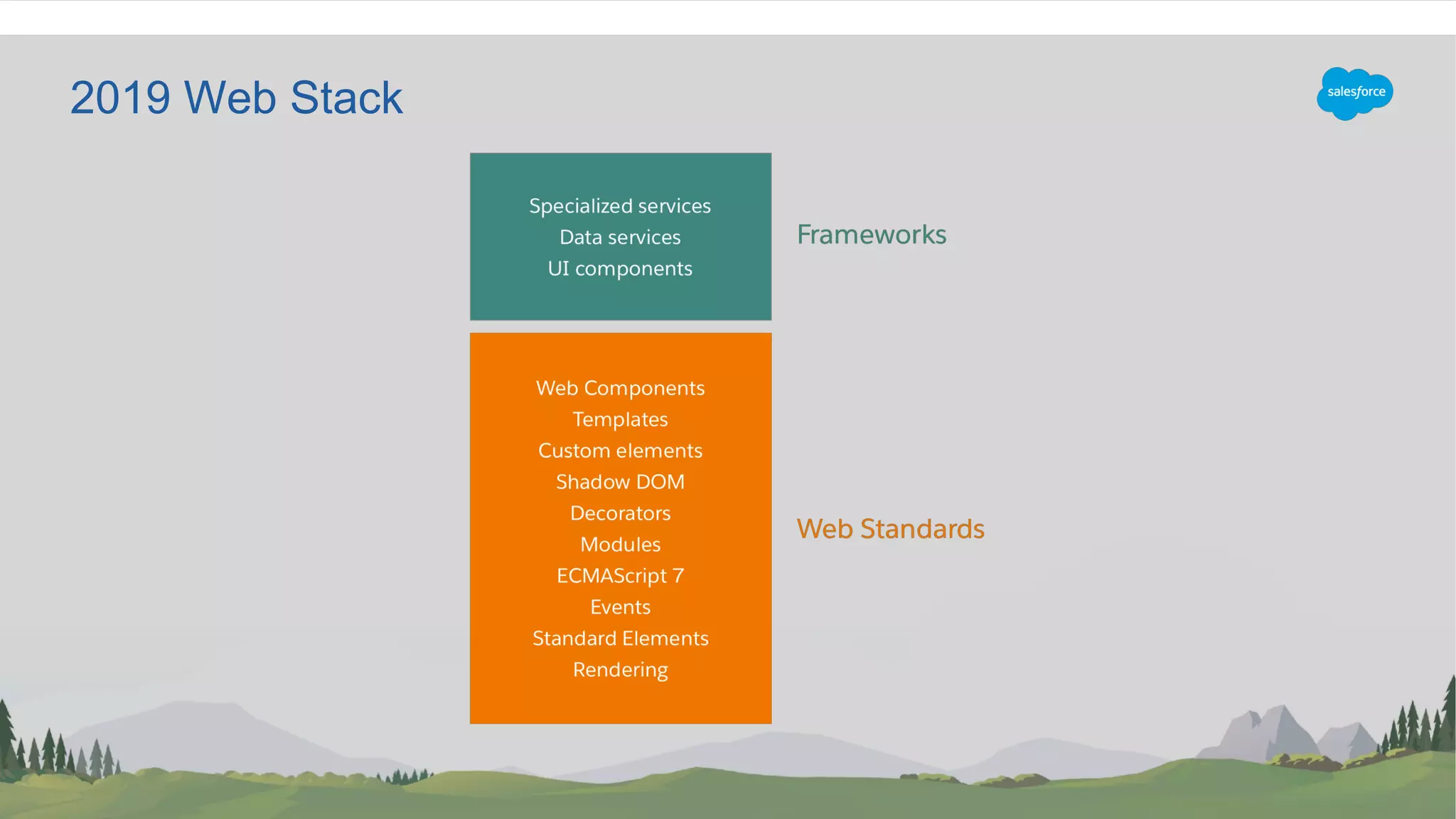 2019 Web Stack

salesforce

Specialized services
Data services
UI components

Frameworks

Web Components
Templates
Custom elements
Shadow DOM
Decorators
Modules
ECMAScript 7
Events
Standard Elements
Rendering

Web Standards